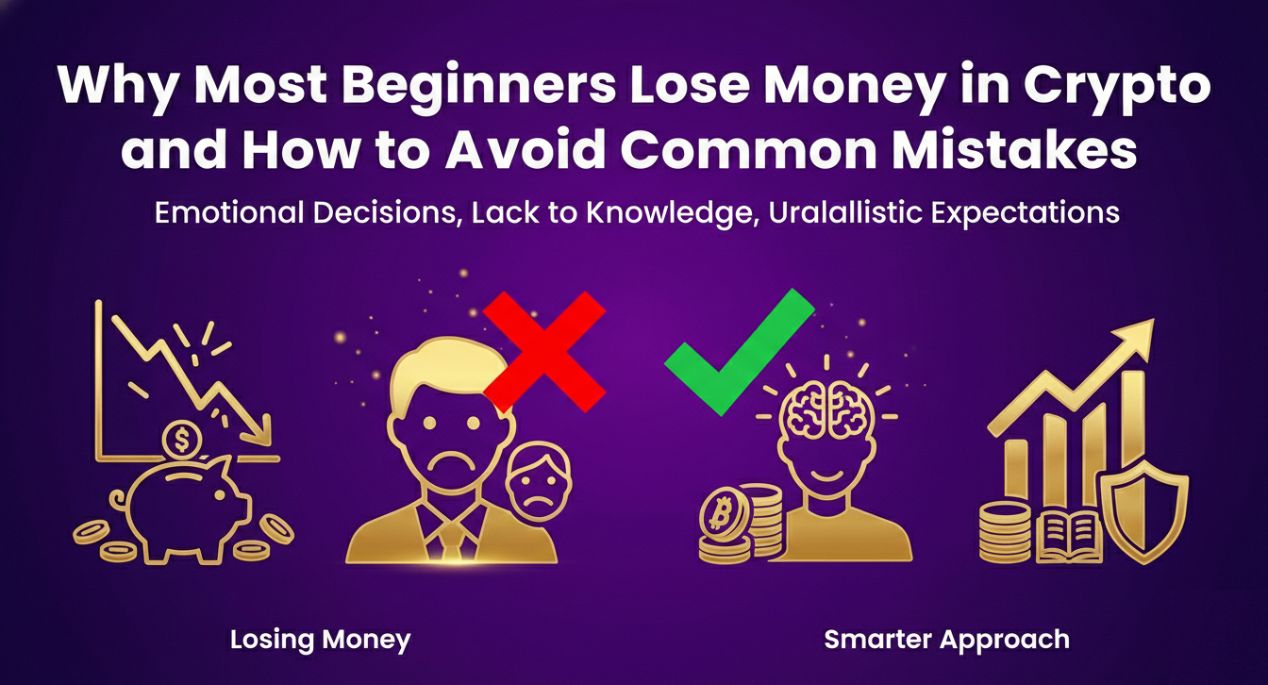 Why Most Beginners Lose Money in Crypto and How to Avoid Common Mistakes

Emotional Decisions, Lack to Knowledge, Uralallistic Expectations

Losing Money

Smarter Approach